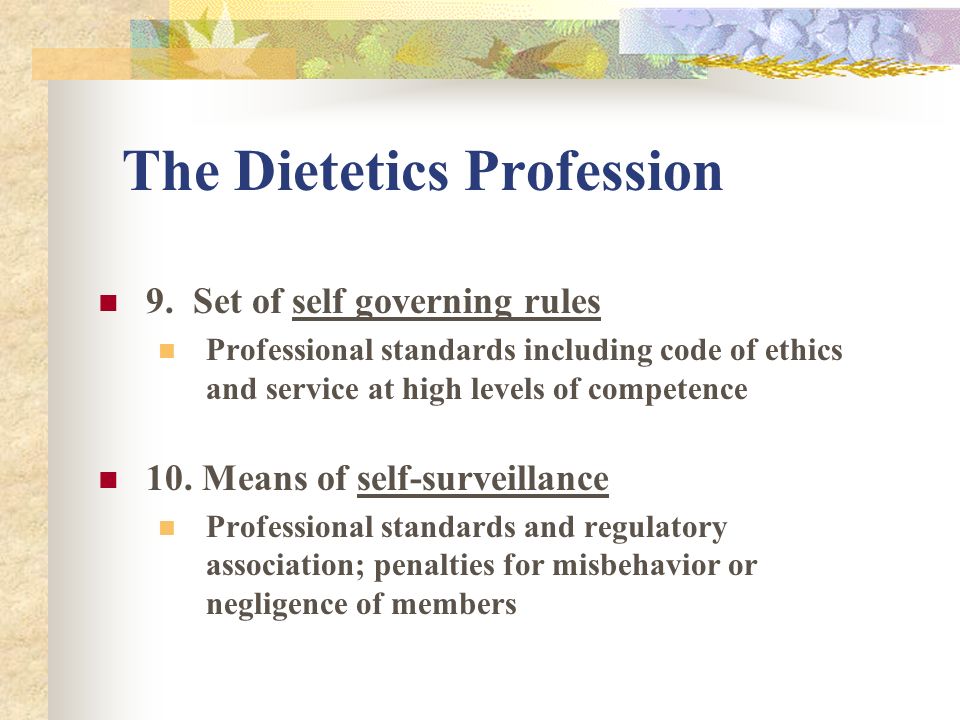 The Dietetics Profession

9. Set of self governing rules
Professional standards including code of ethics and service at high levels of competence

10. Means of self-surveillance
Professional standards and regulatory association; penalties for misbehavior or negligence of members